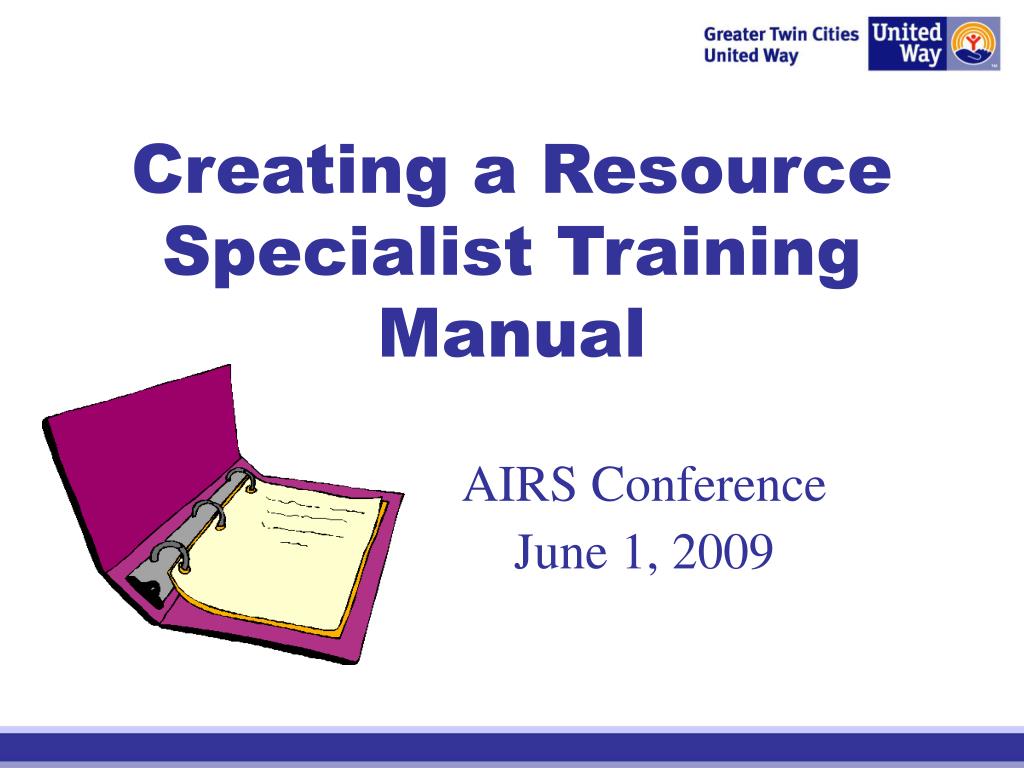 Greater Twin Cities United Way

United Way

Creating a Resource Specialist Training Manual

AIRS Conference
June 1, 2009